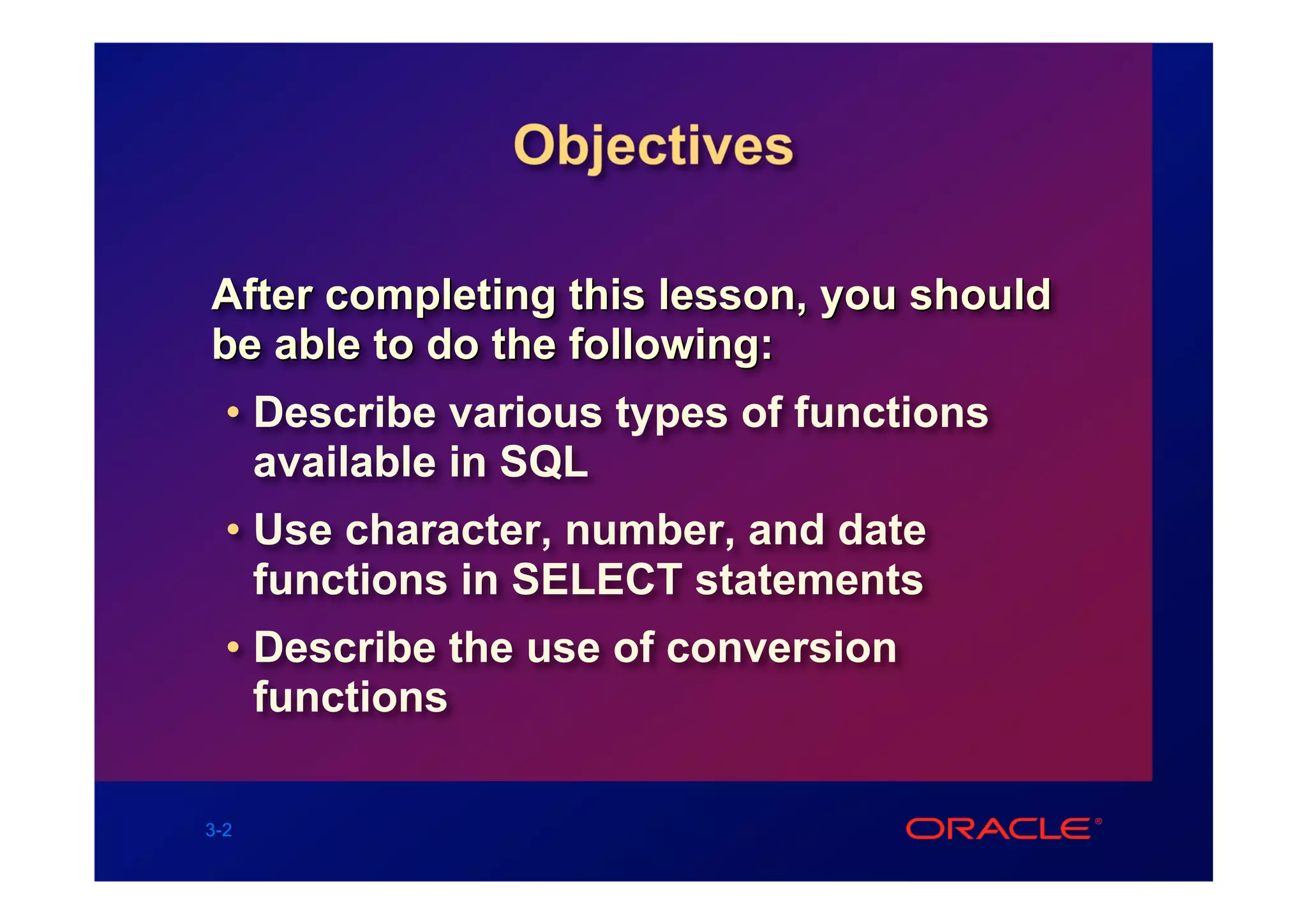 Objectives

After completing this lesson, you should be able to do the following:

• Describe various types of functions available in SQL
• Use character, number, and date functions in SELECT statements
• Describe the use of conversion functions

3-2

ORACLE®